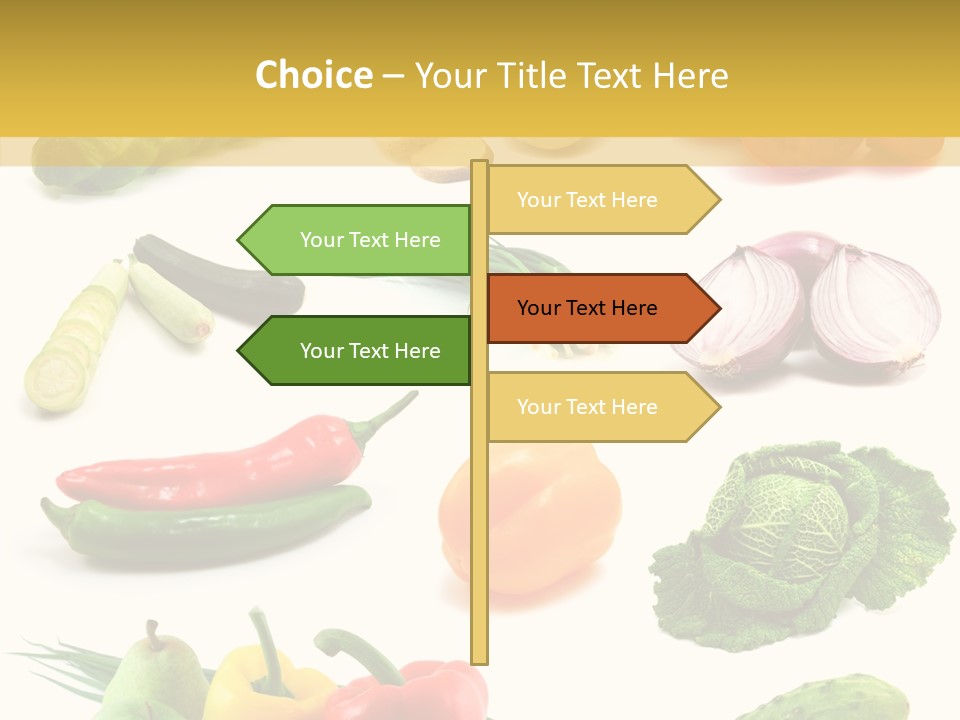 Choice – Your Title Text Here

Your Text Here

Your Text Here

Your Text Here

Your Text Here

Your Text Here